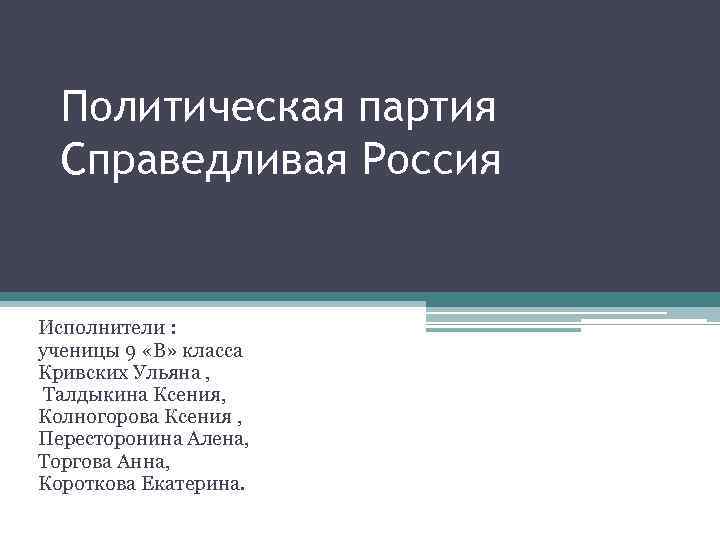 Политическая партия Справедливая Россия

Исполнители :
ученицы 9 «В» класса
Кривских Ульяна ,
Талдыкина Ксения,
Колногорова Ксения ,
Пересторонина Алена,
Торгова Анна,
Короткова Екатерина.